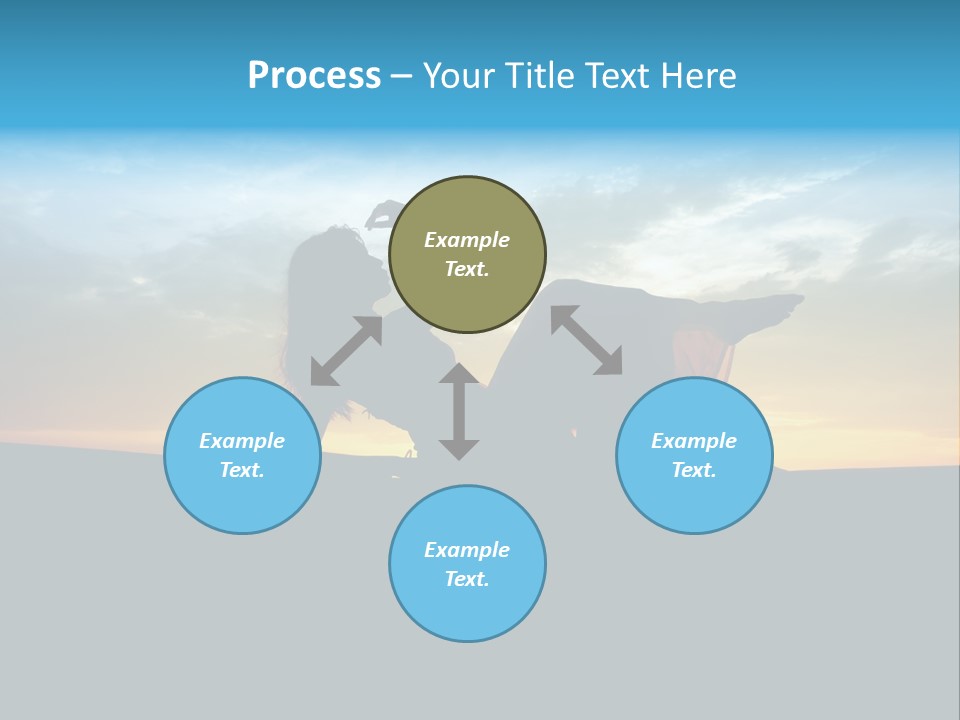 Process – Your Title Text Here

Example Text.

Example Text.

Example Text.

Example Text.